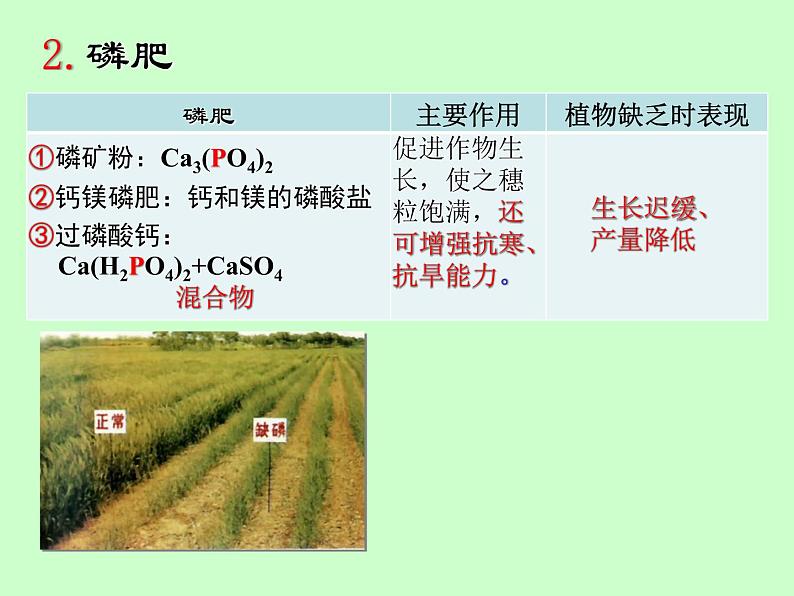 2. 磷肥

| 磷肥 | 主要作用 | 植物缺乏时表现 |
|---|---|---|
| ①磷矿粉：$Ca_3(PO_4)_2$ ②钙镁磷肥：钙和镁的磷酸盐 ③过磷酸钙：$Ca(H_2PO_4)_2+CaSO_4$ 混合物 | 促进作物生长，使之穗粒饱满，还可增强抗寒、抗旱能力。 | 生长迟缓、产量降低 |

正常

缺磷